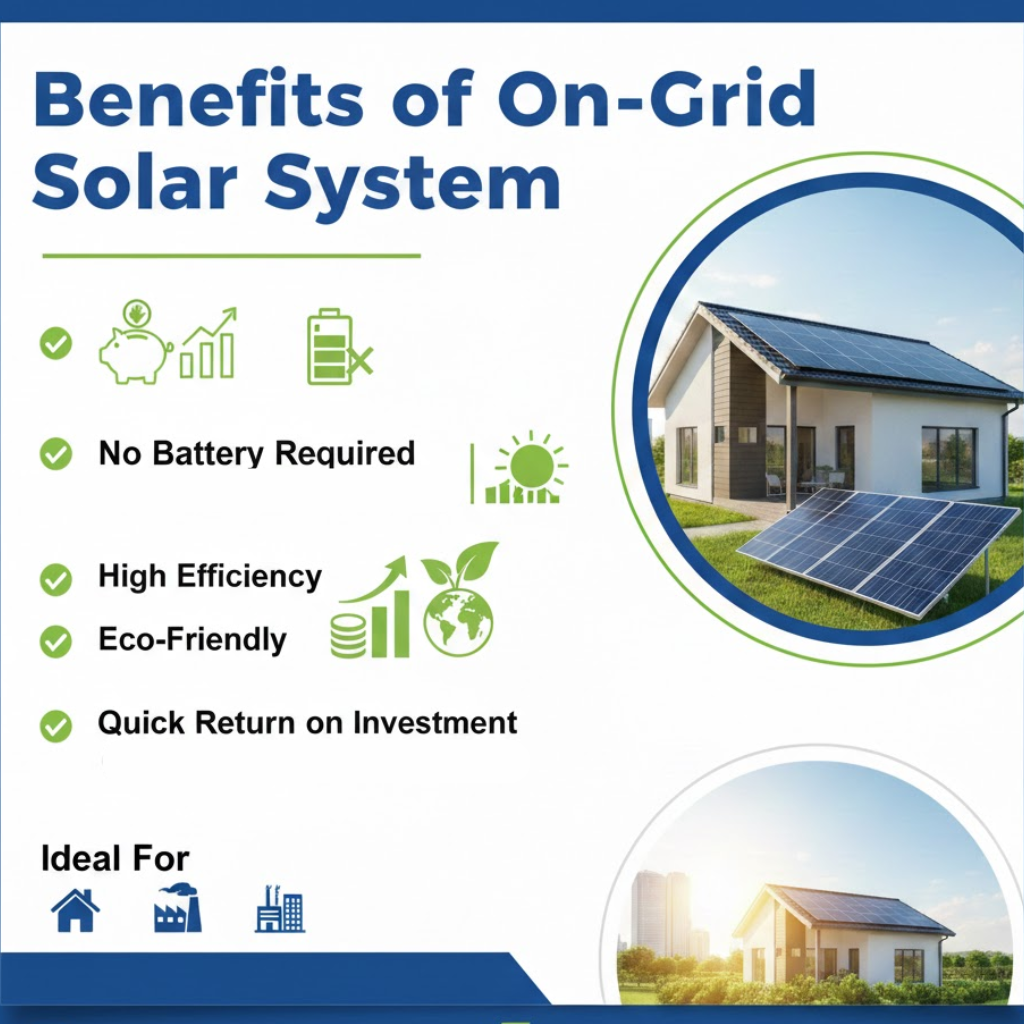 Benefits of On-Grid Solar System

No Battery Required

High Efficiency

Eco-Friendly

Quick Return on Investment

Ideal For